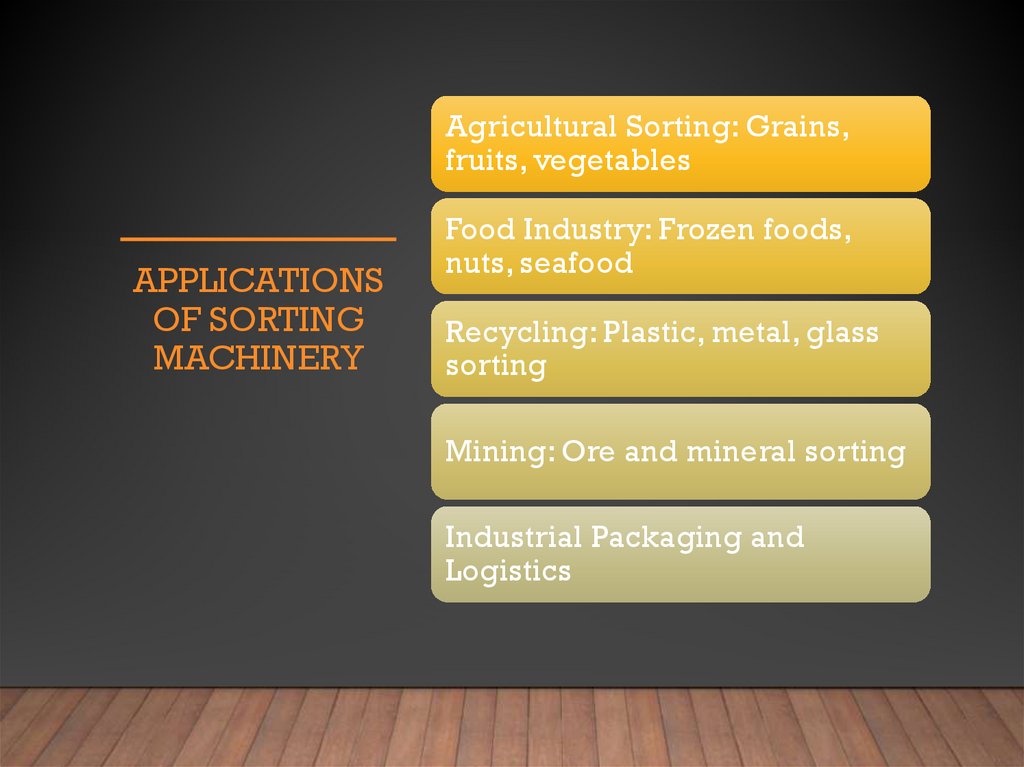 APPLICATIONS OF SORTING MACHINERY

Agricultural Sorting: Grains, fruits, vegetables

Food Industry: Frozen foods, nuts, seafood

Recycling: Plastic, metal, glass sorting

Mining: Ore and mineral sorting

Industrial Packaging and Logistics